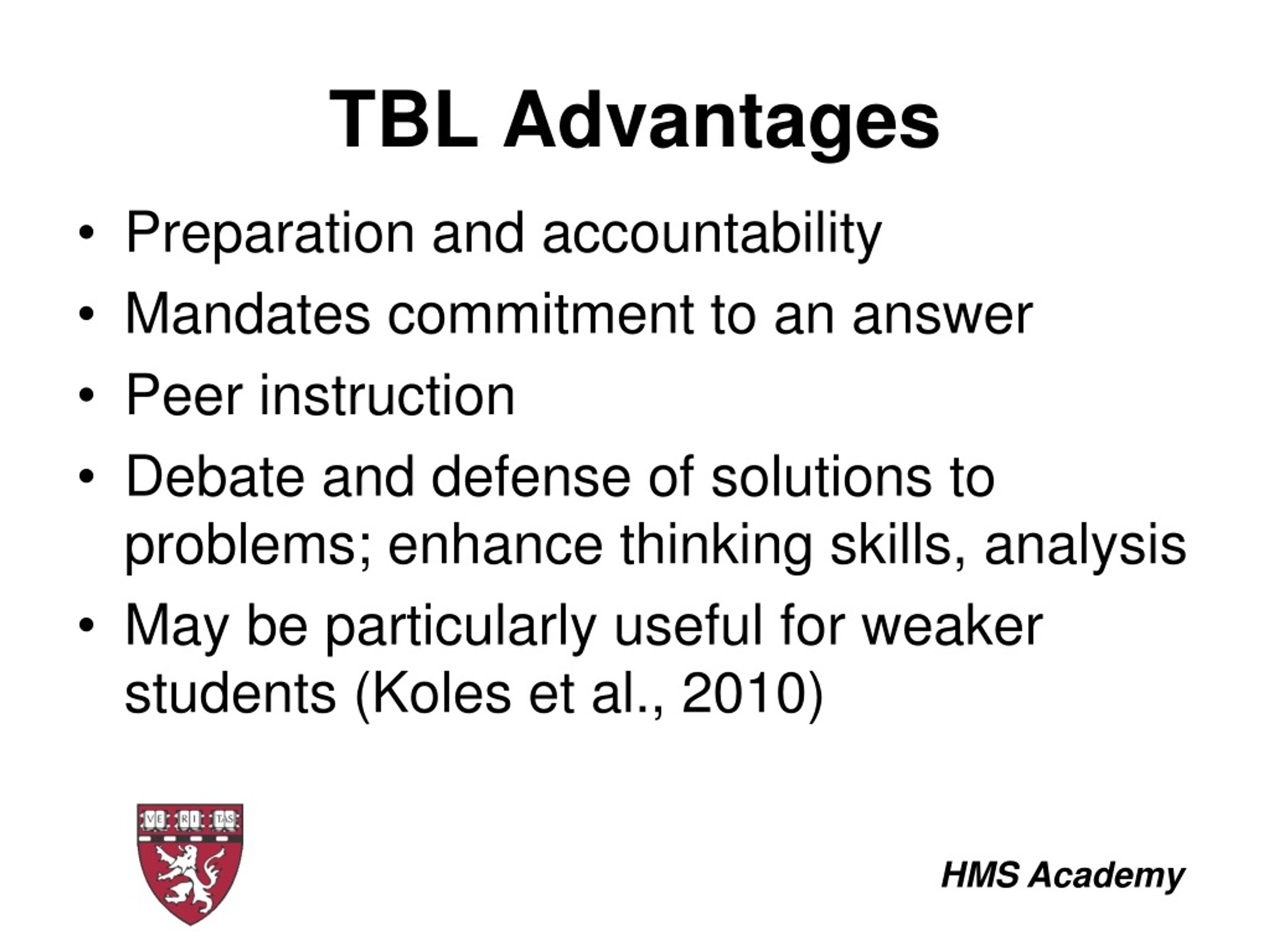 TBL Advantages

• Preparation and accountability
• Mandates commitment to an answer
• Peer instruction
• Debate and defense of solutions to problems; enhance thinking skills, analysis
• May be particularly useful for weaker students (Koles et al., 2010)

VE RI TAS

HMS Academy